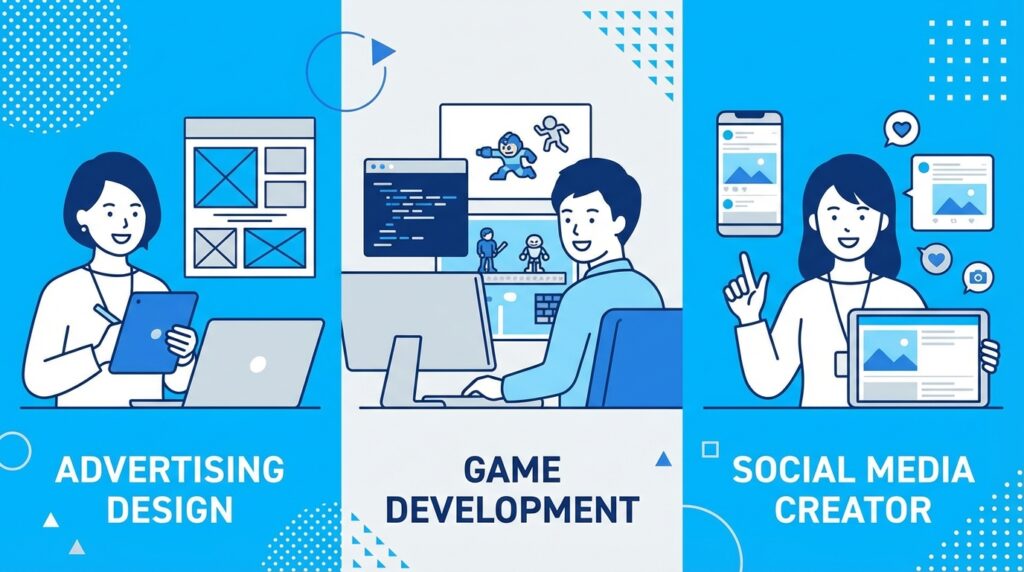 ADVERTISING DESIGN

GAME DEVELOPMENT

SOCIAL MEDIA CREATOR